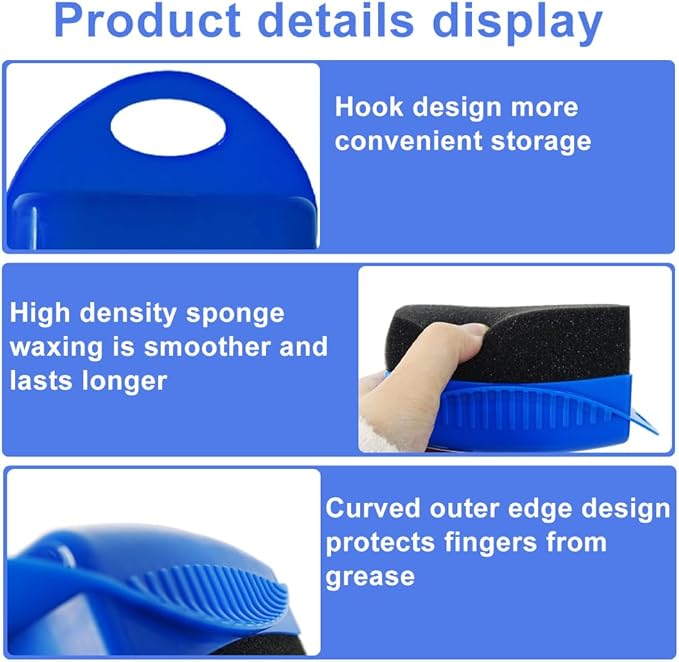 Product details display

Hook design more convenient storage

High density sponge waxing is smoother and lasts longer

Curved outer edge design protects fingers from grease